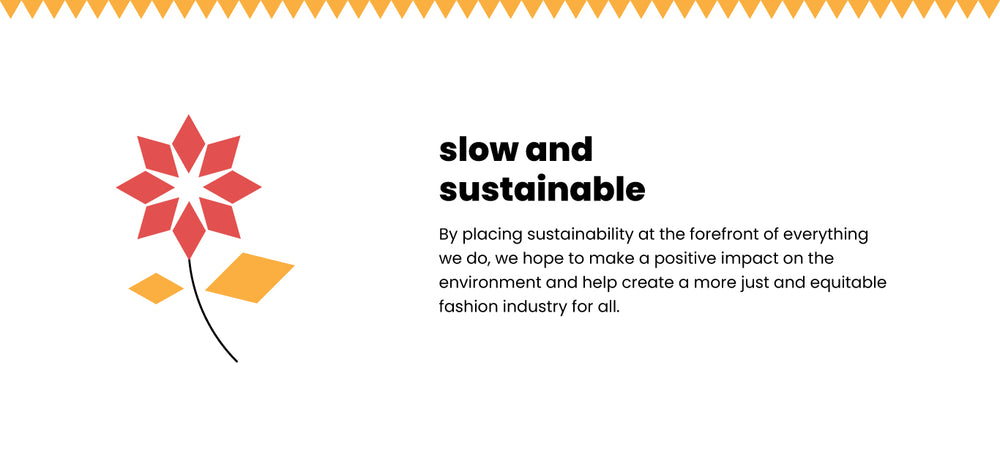 slow and sustainable

By placing sustainability at the forefront of everything we do, we hope to make a positive impact on the environment and help create a more just and equitable fashion industry for all.